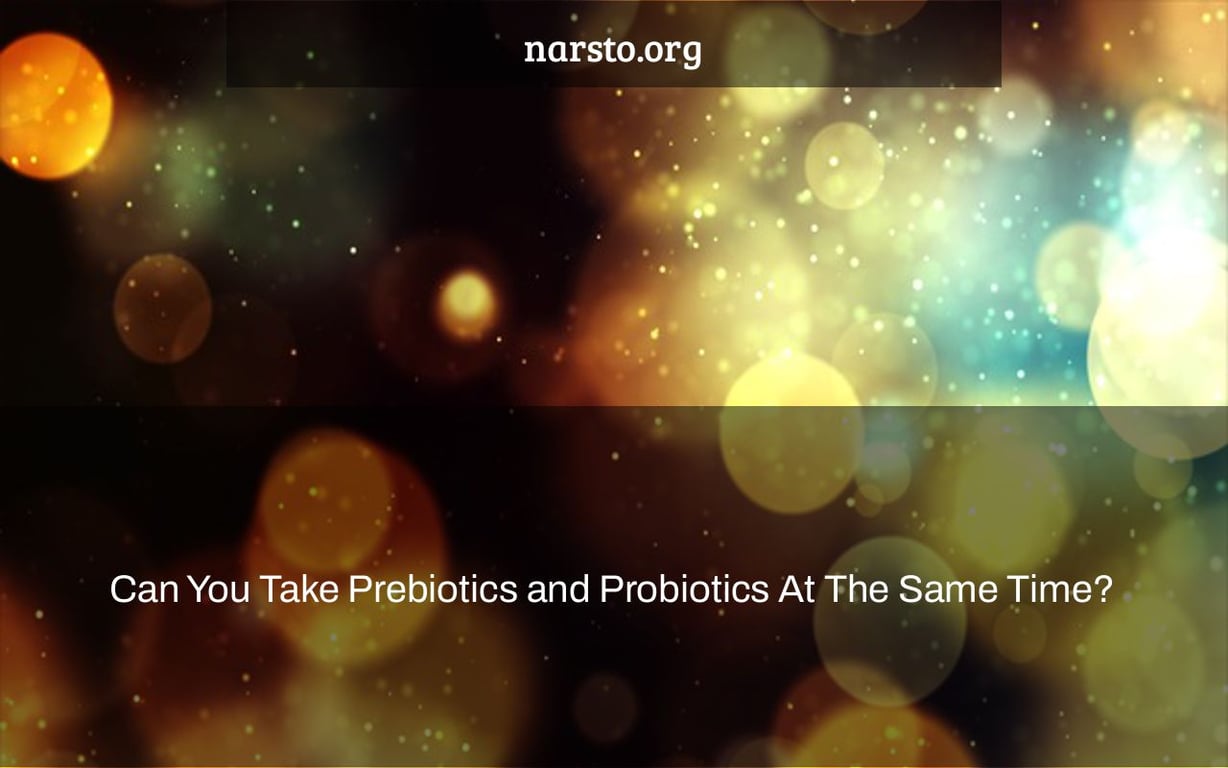 narsto.org

Can You Take Prebiotics and Probiotics At The Same Time?